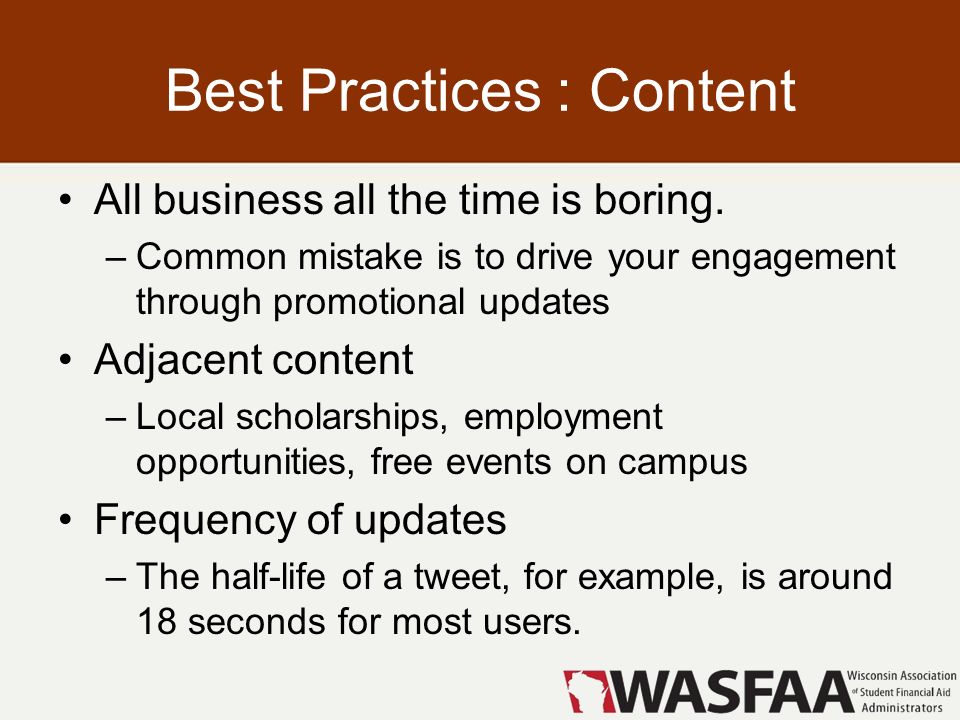 Best Practices : Content

• All business all the time is boring.
– Common mistake is to drive your engagement through promotional updates

• Adjacent content
– Local scholarships, employment opportunities, free events on campus

• Frequency of updates
– The half-life of a tweet, for example, is around 18 seconds for most users.

WASFAA Wisconsin Association of Student Financial Aid Administrators